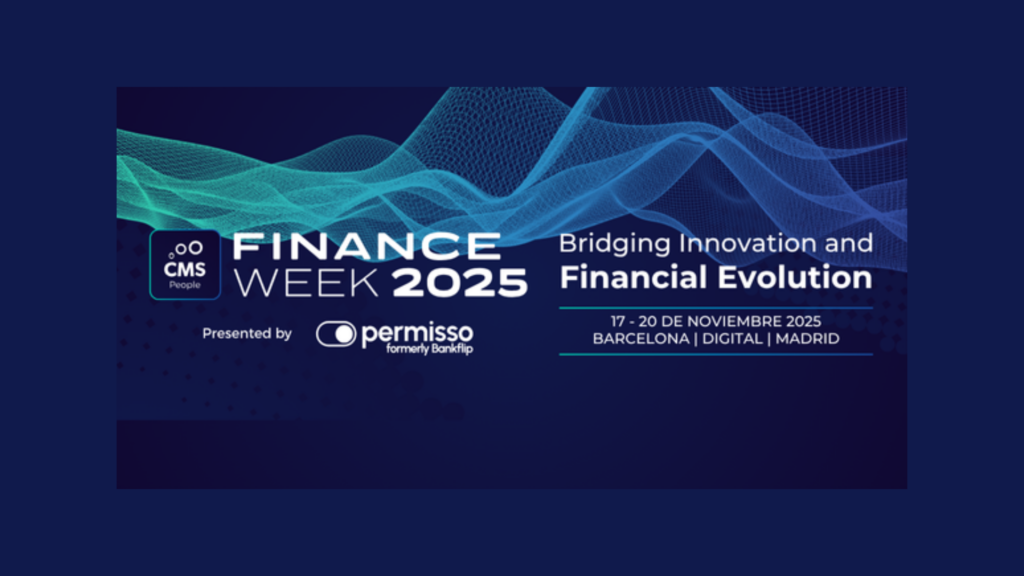 CMS People

FINANCE WEEK 2025

Presented by permisso formerly Bankflip

Bridging Innovation and Financial Evolution

17 - 20 DE NOVIEMBRE 2025
BARCELONA | DIGITAL | MADRID